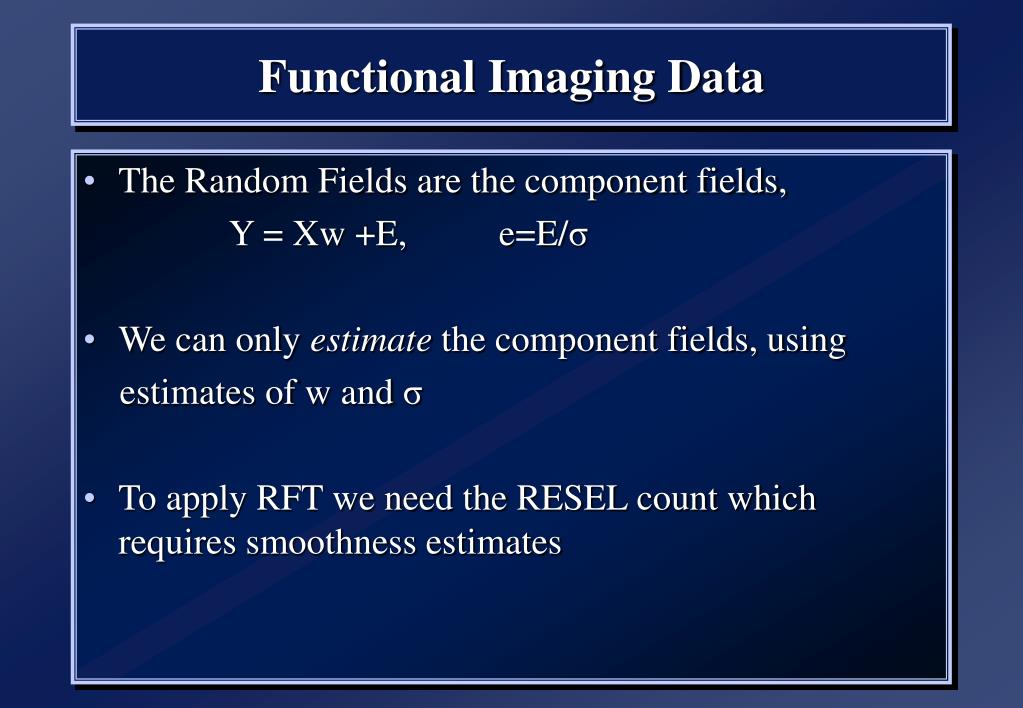 Functional Imaging Data

• The Random Fields are the component fields,
$Y = Xw + E$, $e = E/\sigma$

• We can only estimate the component fields, using estimates of w and $\sigma$

• To apply RFT we need the RESEL count which requires smoothness estimates